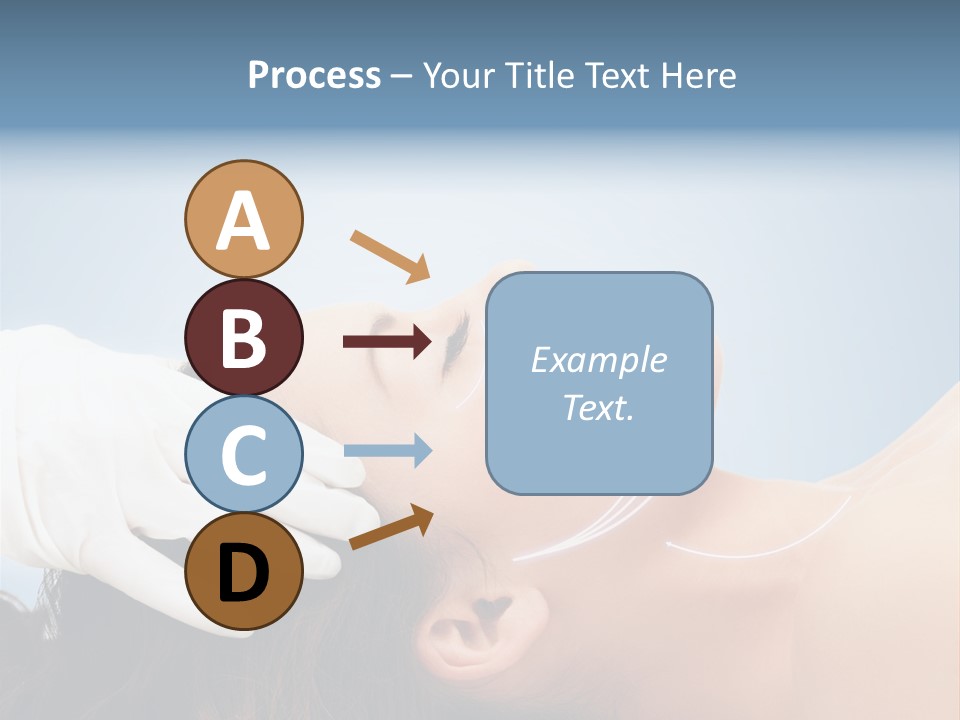 Process – Your Title Text Here

A

B

C

D

Example Text.